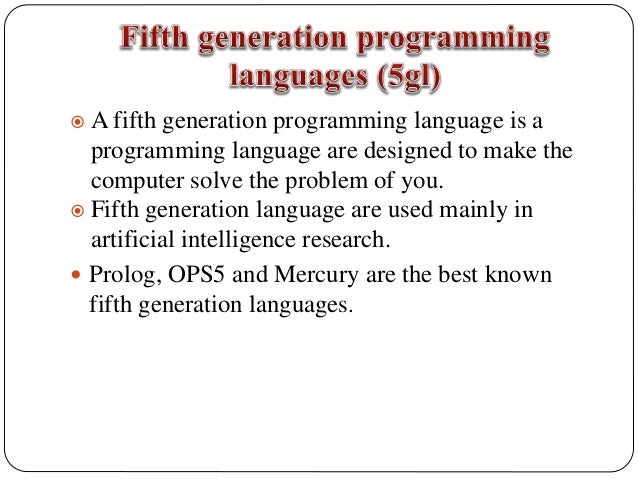 Fifth generation programming languages (5gl)

A fifth generation programming language is a programming language are designed to make the computer solve the problem of you.

Fifth generation language are used mainly in artificial intelligence research.

Prolog, OPS5 and Mercury are the best known fifth generation languages.